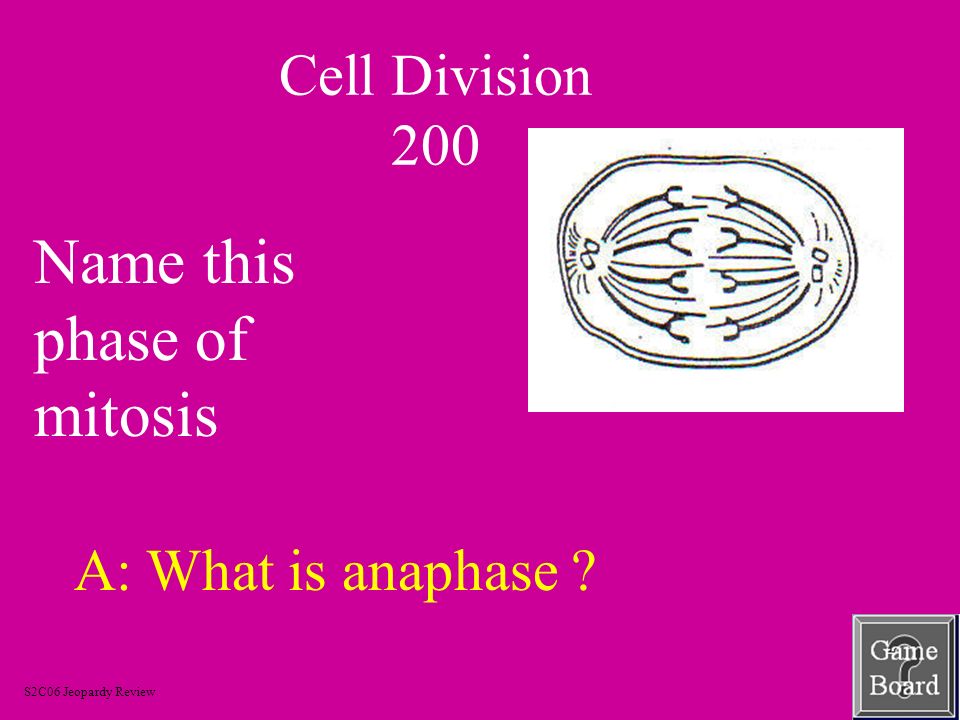 Cell Division
200

Name this phase of mitosis

A: What is anaphase ?

S2C06 Jeopardy Review

Game Board